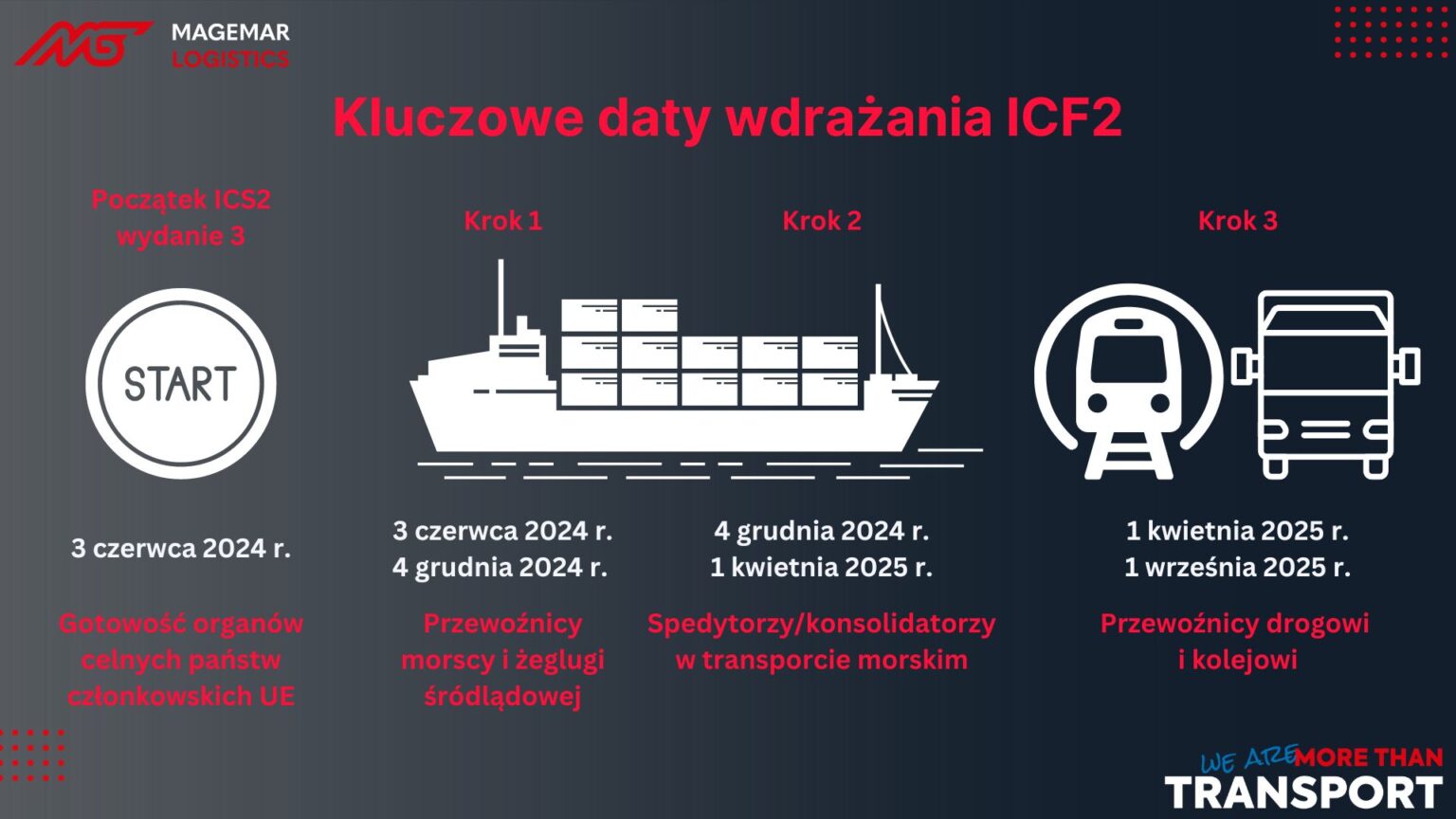 MAGEMAR LOGISTICS

Kluczowe daty wdrażania ICF2

Początek ICS2 wydanie 3

START

3 czerwca 2024 r.

Gotowość organów celnych państw członkowskich UE

Krok 1

3 czerwca 2024 r.
4 grudnia 2024 r.

Przewoźnicy morscy i żeglugi śródlądowej

Krok 2

4 grudnia 2024 r.
1 kwietnia 2025 r.

Spedytorzy/konsolidatorzy w transporcie morskim

Krok 3

1 kwietnia 2025 r.
1 września 2025 r.

Przewoźnicy drogowi i kolejowi

WE ARE MORE THAN TRANSPORT